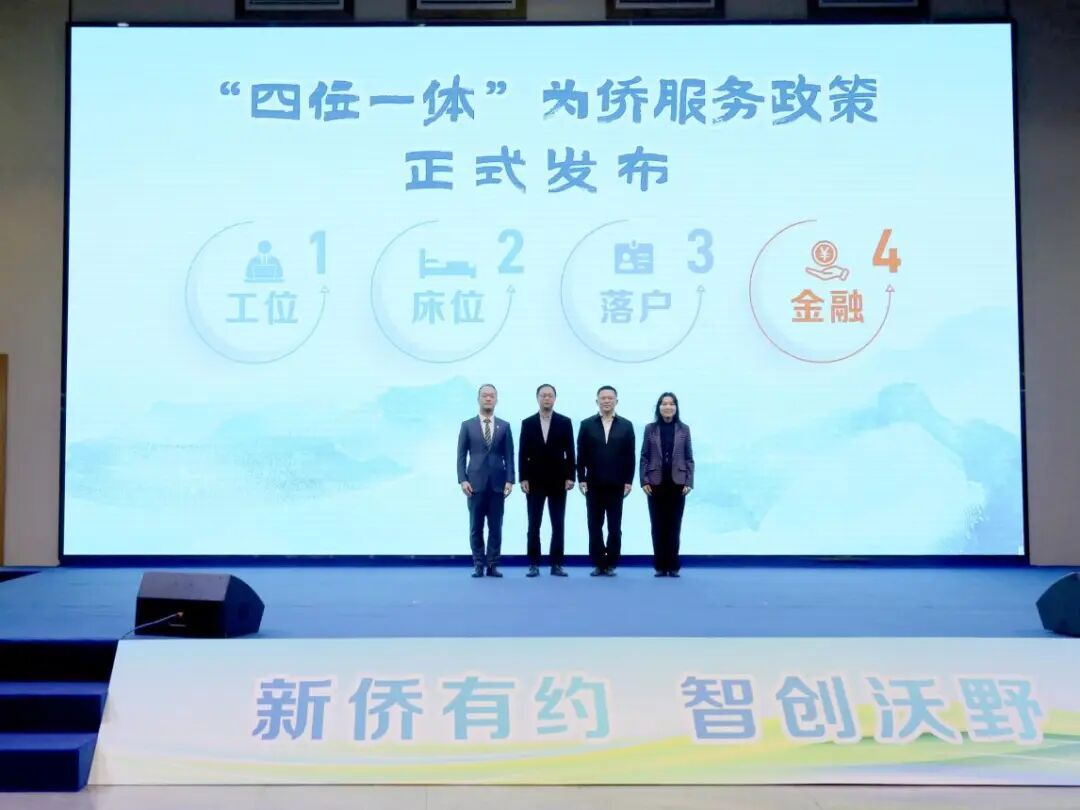 “四位一体”为侨服务政策
正式发布

1 工位
2 床位
3 落户
4 金融

新侨有约 智创沃野